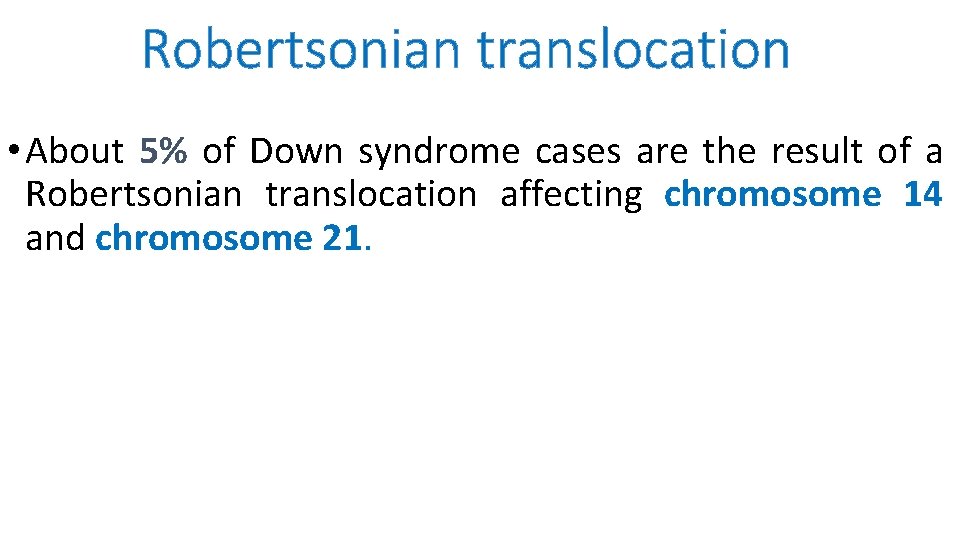 Robertsonian translocation

• About 5% of Down syndrome cases are the result of a Robertsonian translocation affecting chromosome 14 and chromosome 21.